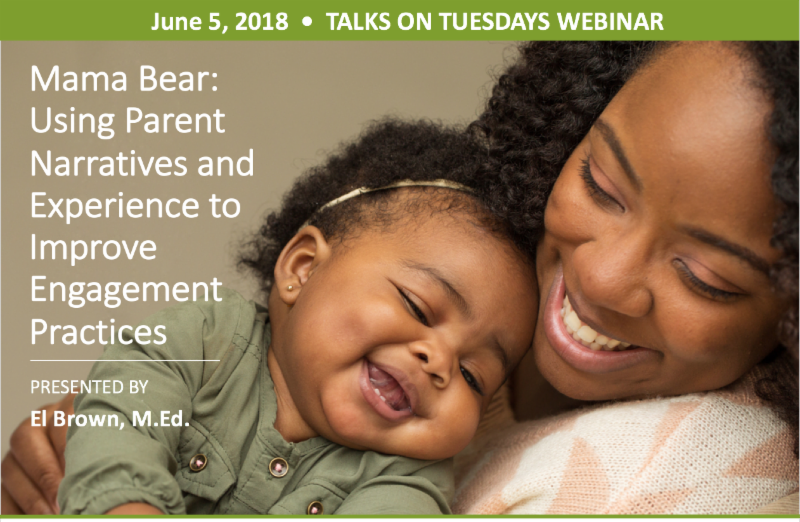 June 5, 2018 • TALKS ON TUESDAYS WEBINAR

Mama Bear: Using Parent Narratives and Experience to Improve Engagement Practices

PRESENTED BY

El Brown, M.Ed.